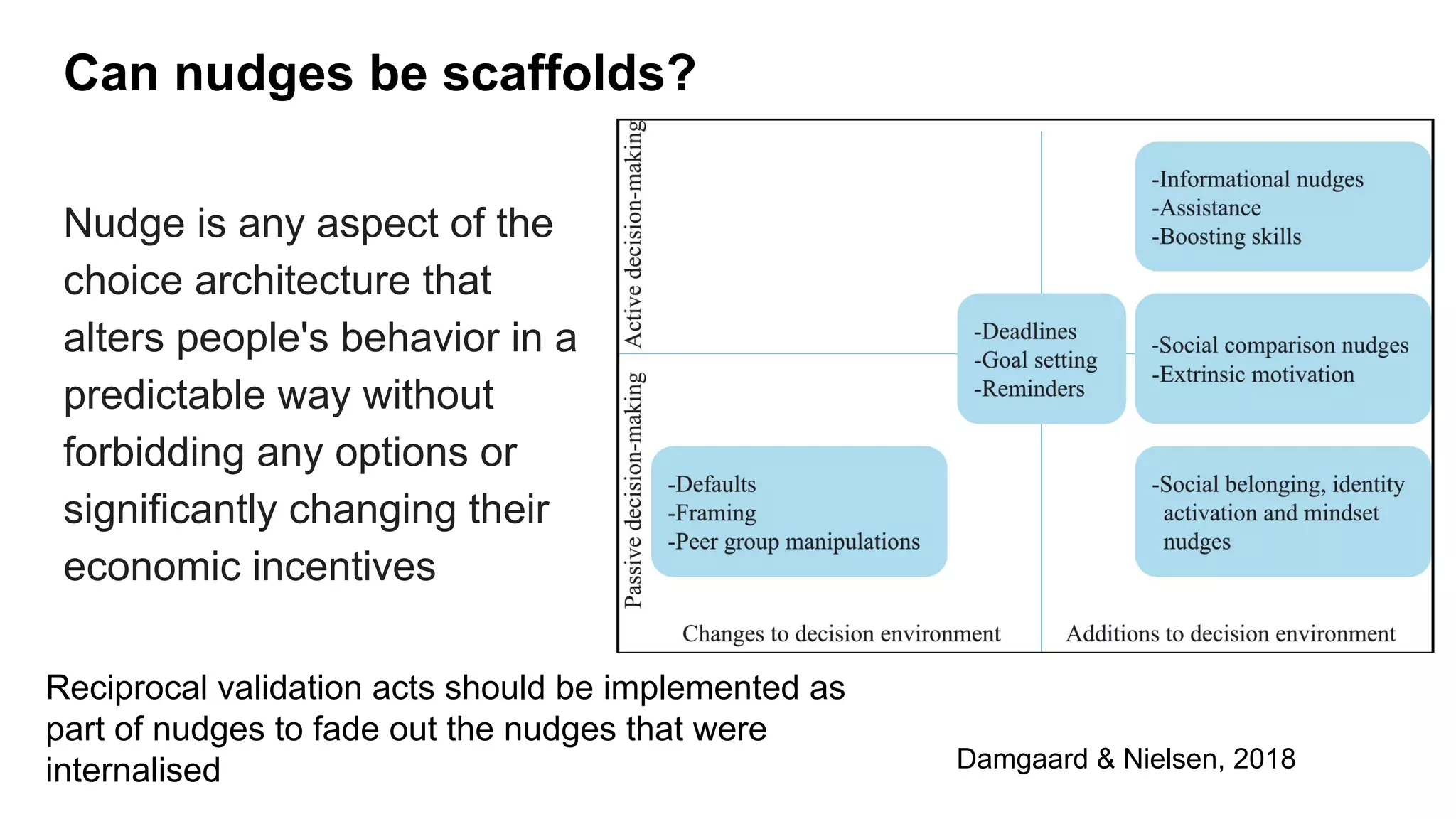 Can nudges be scaffolds?

Nudge is any aspect of the choice architecture that alters people's behavior in a predictable way without forbidding any options or significantly changing their economic incentives

Active decision-making

Passive decision-making

-Informational nudges
-Assistance
-Boosting skills

-Deadlines
-Goal setting
-Reminders

-Social comparison nudges
-Extrinsic motivation

-Defaults
-Framing
-Peer group manipulations

-Social belonging, identity activation and mindset nudges

Changes to decision environment

Additions to decision environment

Reciprocal validation acts should be implemented as part of nudges to fade out the nudges that were internalised

Damgaard & Nielsen, 2018